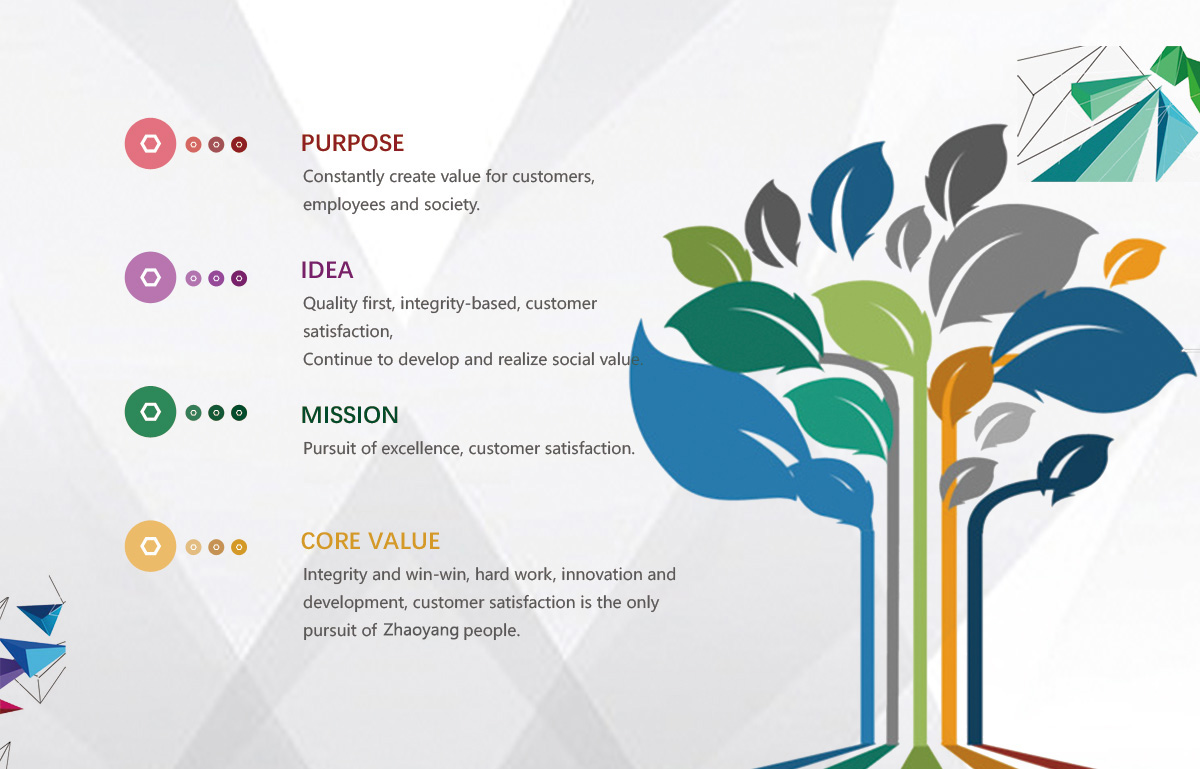 PURPOSE

Constantly create value for customers, employees and society.

IDEA

Quality first, integrity-based, customer satisfaction,
Continue to develop and realize social value.

MISSION

Pursuit of excellence, customer satisfaction.

CORE VALUE

Integrity and win-win, hard work, innovation and development, customer satisfaction is the only pursuit of Zhaoyang people.